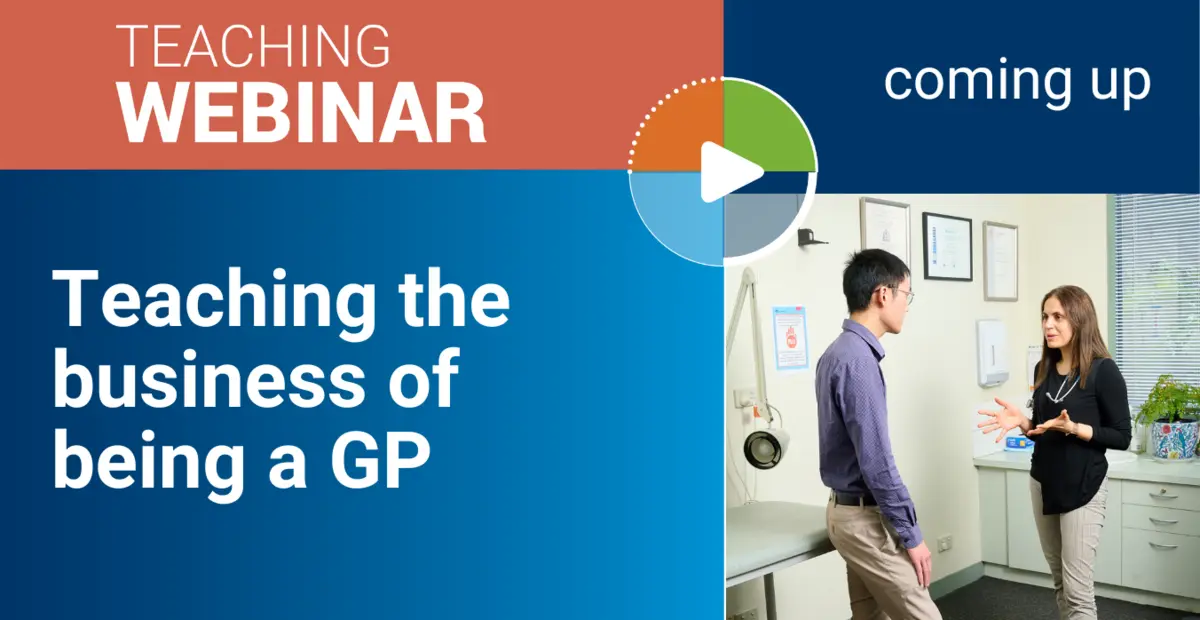 TEACHING
WEBINAR

coming up

Teaching the business of being a GP